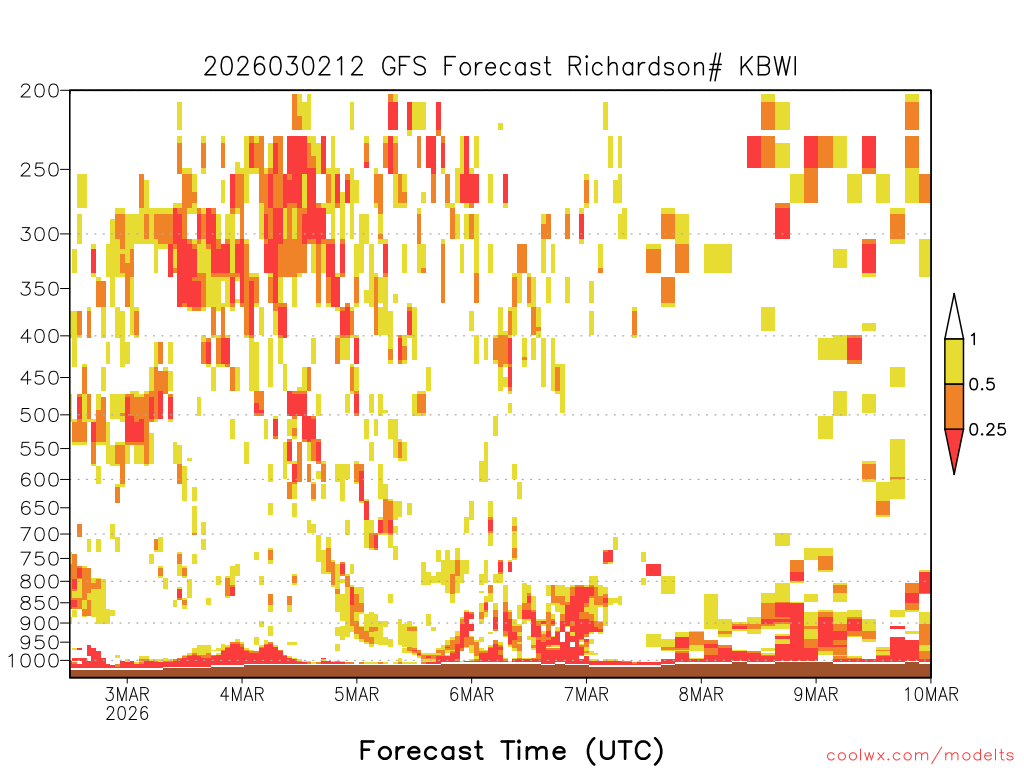 2026030212 GFS Forecast Richardson# KBWI

200
250
300
350
400
450
500
550
600
650
700
750
800
850
900
950
1000

1
0.5
0.25

3MAR
2026
4MAR
5MAR
6MAR
7MAR
8MAR
9MAR
10MAR

Forecast Time (UTC)

coolwx.com/modelts